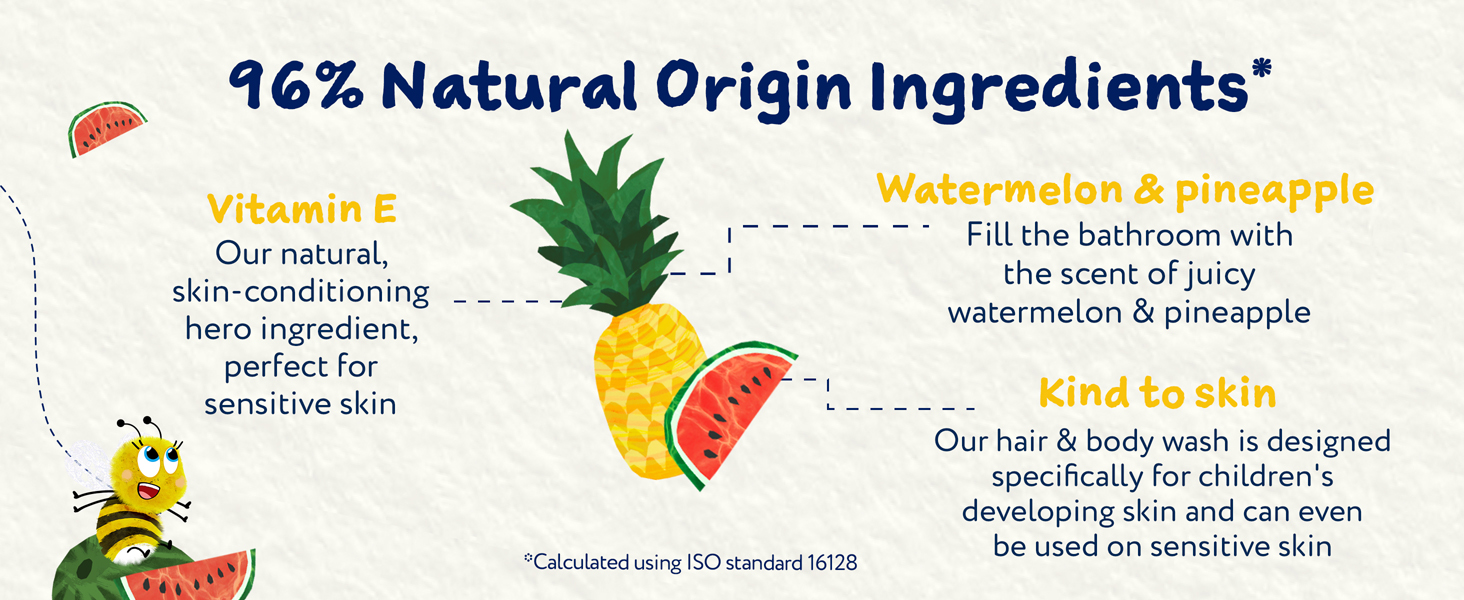 96% Natural Origin Ingredients*

Vitamin E
Our natural, skin-conditioning hero ingredient, perfect for sensitive skin

Watermelon & pineapple
Fill the bathroom with the scent of juicy watermelon & pineapple

Kind to skin
Our hair & body wash is designed specifically for children's developing skin and can even be used on sensitive skin

*Calculated using ISO standard 16128